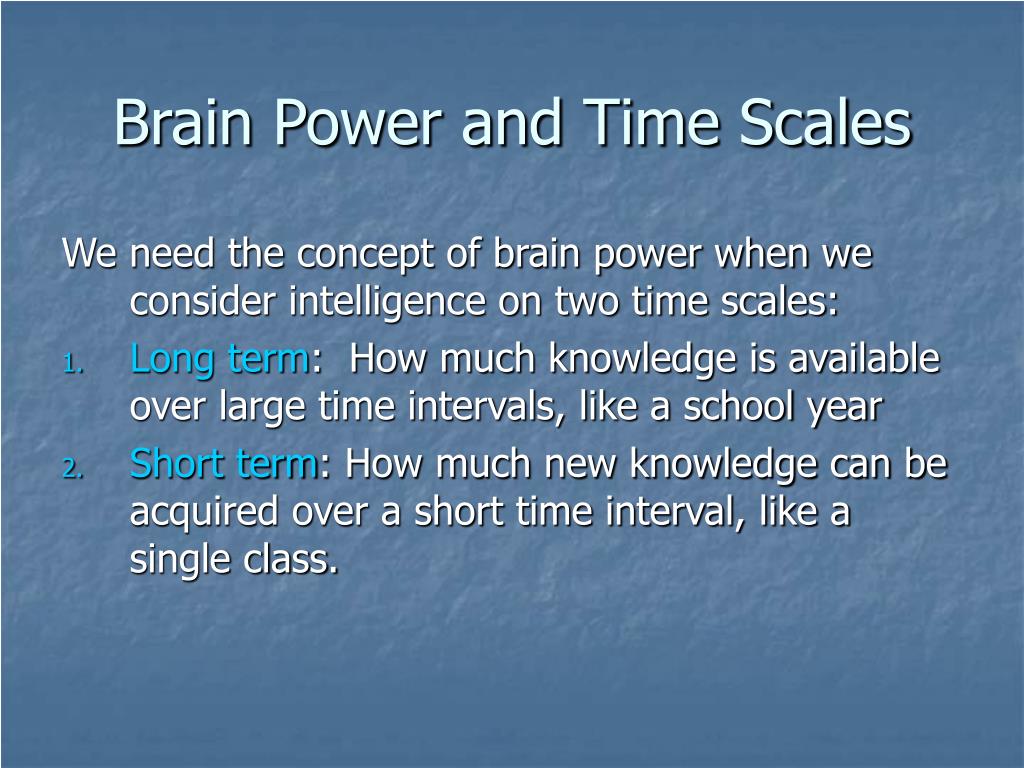 Brain Power and Time Scales

We need the concept of brain power when we consider intelligence on two time scales:

1. Long term: How much knowledge is available over large time intervals, like a school year
2. Short term: How much new knowledge can be acquired over a short time interval, like a single class.